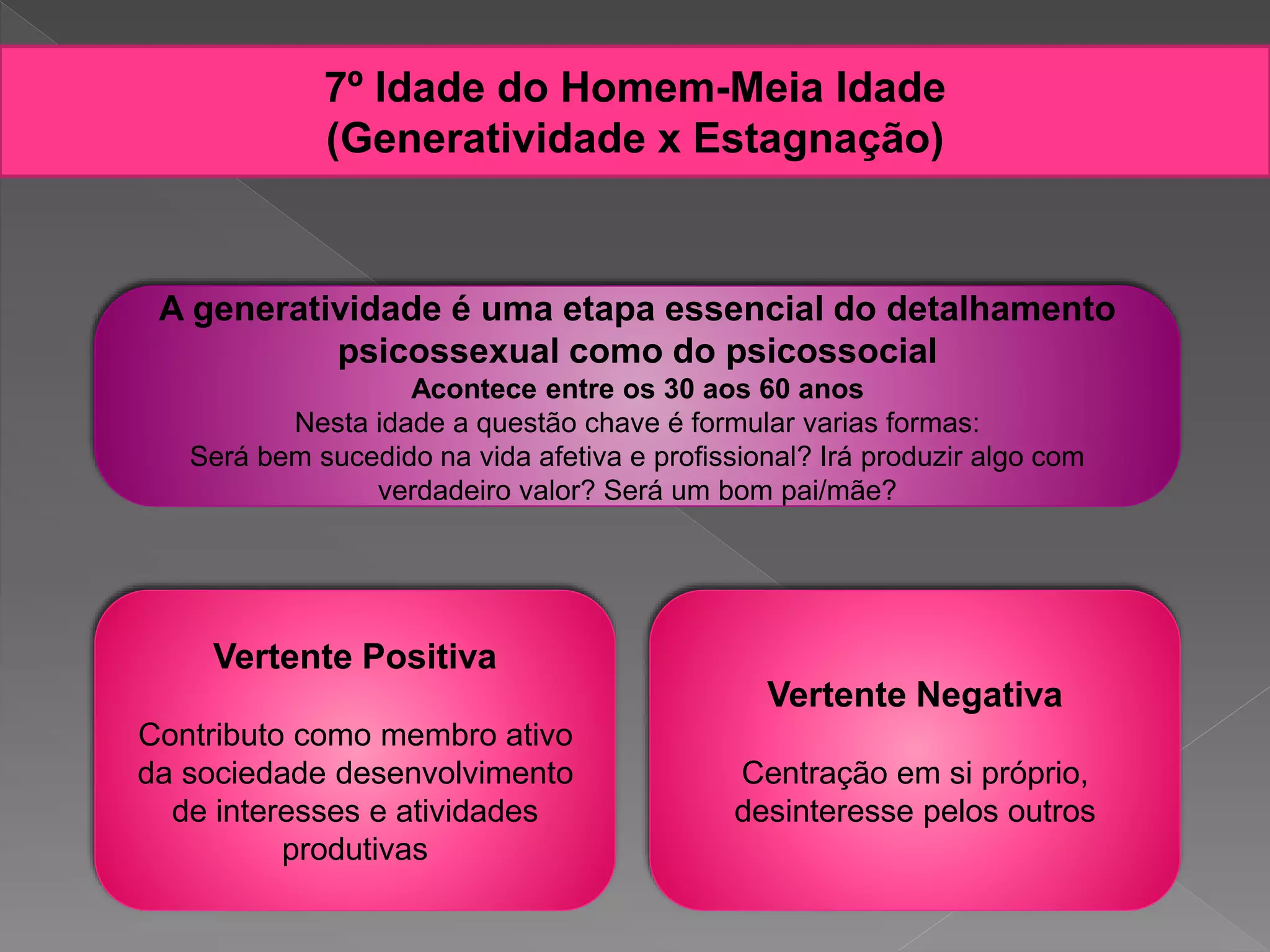 7º Idade do Homem-Meia Idade
(Generatividade x Estagnação)

A generatividade é uma etapa essencial do detalhamento psicossexual como do psicossocial
Acontece entre os 30 aos 60 anos
Nesta idade a questão chave é formular varias formas:
Será bem sucedido na vida afetiva e profissional? Irá produzir algo com verdadeiro valor? Será um bom pai/mãe?

Vertente Positiva

Contributo como membro ativo da sociedade desenvolvimento de interesses e atividades produtivas

Vertente Negativa

Centração em si próprio, desinteresse pelos outros